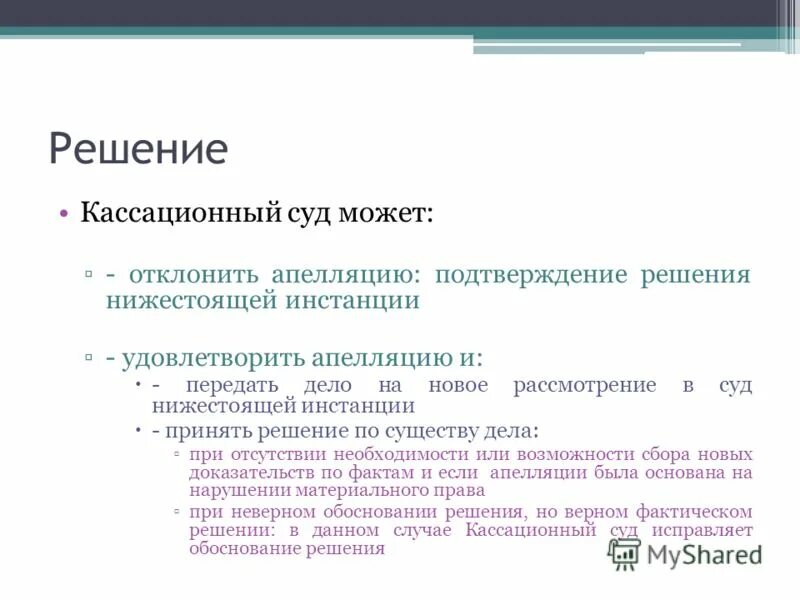 Решение

• Кассационный суд может:

▫ - отклонить апелляцию: подтверждение решения нижестоящей инстанции

▫ - удовлетворить апелляцию и:

• - передать дело на новое рассмотрение в суд нижестоящей инстанции

• - принять решение по существу дела:

▫ при отсутствии необходимости или возможности сбора новых доказательств по фактам и если апелляции была основана на нарушении материального права

▫ при неверном обосновании решения, но верном фактическом решении: в данном случае Кассационный суд исправляет обоснование решения

MyShared